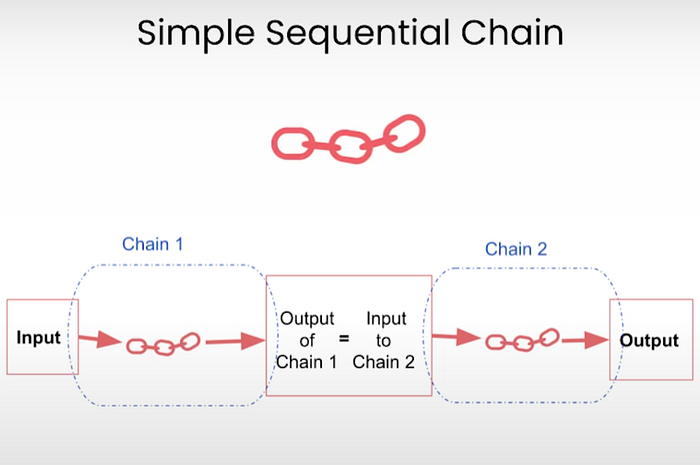 Simple Sequential Chain

Chain 1

Chain 2

Input

Output of Chain 1 = Input to Chain 2

Output